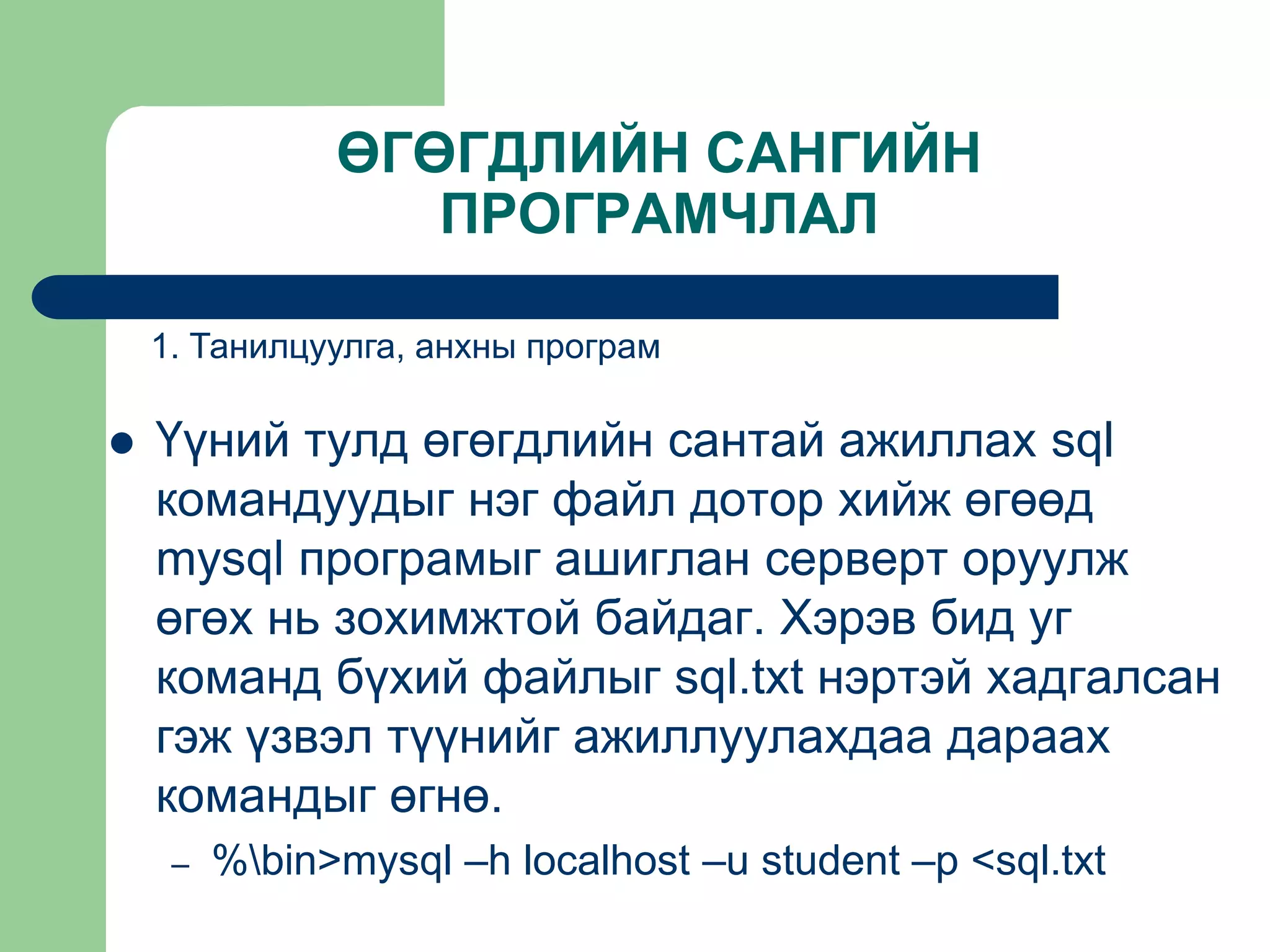 ӨГӨГДЛИЙН САНГИЙН ПРОГРАМЧЛАЛ

1. Танилцуулга, анхны програм

● Үүний тулд өгөгдлийн сантай ажиллах sql командуудыг нэг файл дотор хийж өгөөд mysql програмыг ашиглан серверт оруулж өгөх нь зохимжтой байдаг. Хэрэв бид уг команд бүхий файлыг sql.txt нэртэй хадгалсан гэж үзвэл түүнийг ажиллуулахдаа дараах командыг өгнө.

– %\bin>mysql –h localhost –u student –p <sql.txt